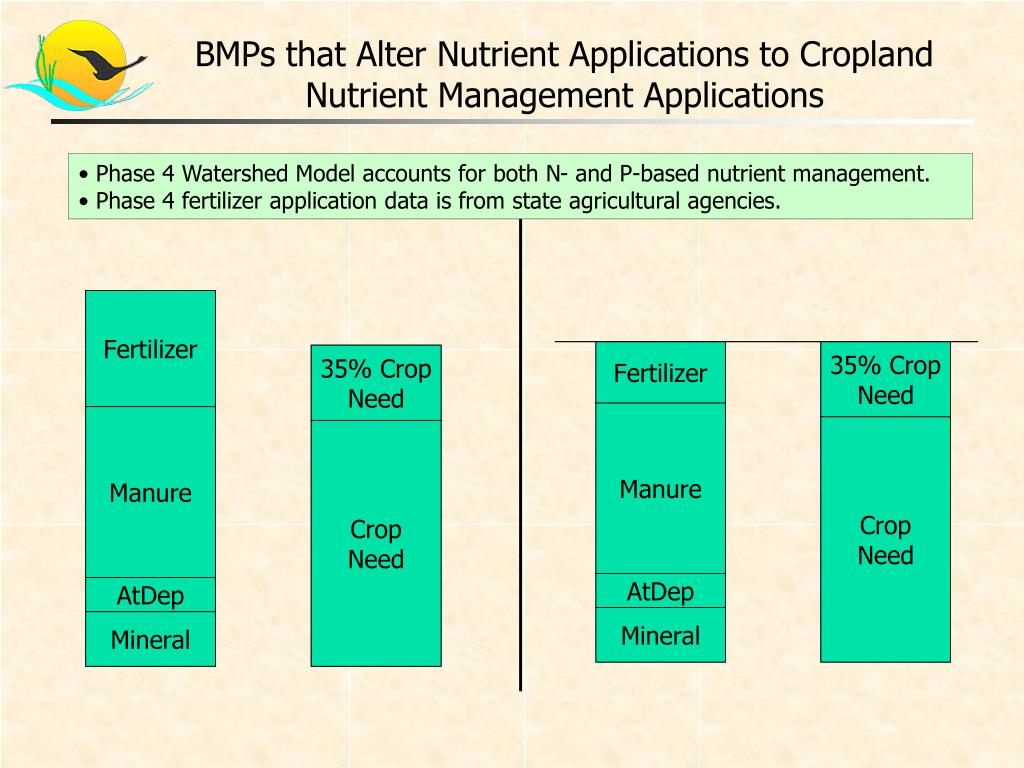 BMPs that Alter Nutrient Applications to Cropland
Nutrient Management Applications

• Phase 4 Watershed Model accounts for both N- and P-based nutrient management.
• Phase 4 fertilizer application data is from state agricultural agencies.

Fertilizer

Manure

AtDep

Mineral

35% Crop Need

Crop Need

Fertilizer

Manure

AtDep

Mineral

35% Crop Need

Crop Need